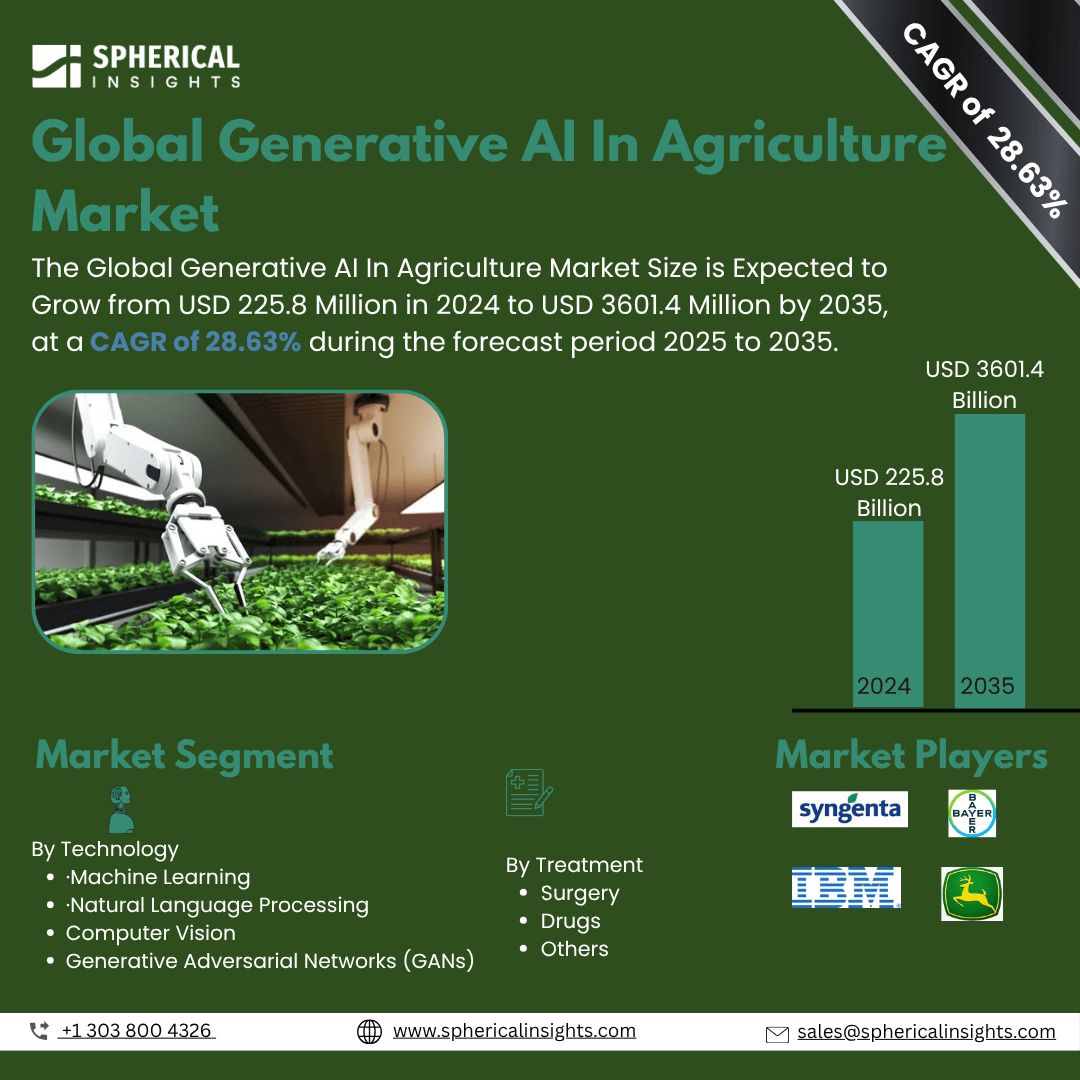 SPHERICAL INSIGHTS

CAGR of 28.63%

Global Generative AI In Agriculture Market

The Global Generative AI In Agriculture Market Size is Expected to Grow from USD 225.8 Million in 2024 to USD 3601.4 Million by 2035, at a CAGR of 28.63% during the forecast period 2025 to 2035.

USD 225.8 Billion

USD 3601.4 Billion

2024

2035

Market Segment

By Technology
- ·Machine Learning
- ·Natural Language Processing
- Computer Vision
- Generative Adversarial Networks (GANs)

By Treatment
- Surgery
- Drugs
- Others

Market Players

syngenta

BAYER

IBM

+1 303 800 4326

www.sphericalinsights.com

sales@sphericalinsights.com